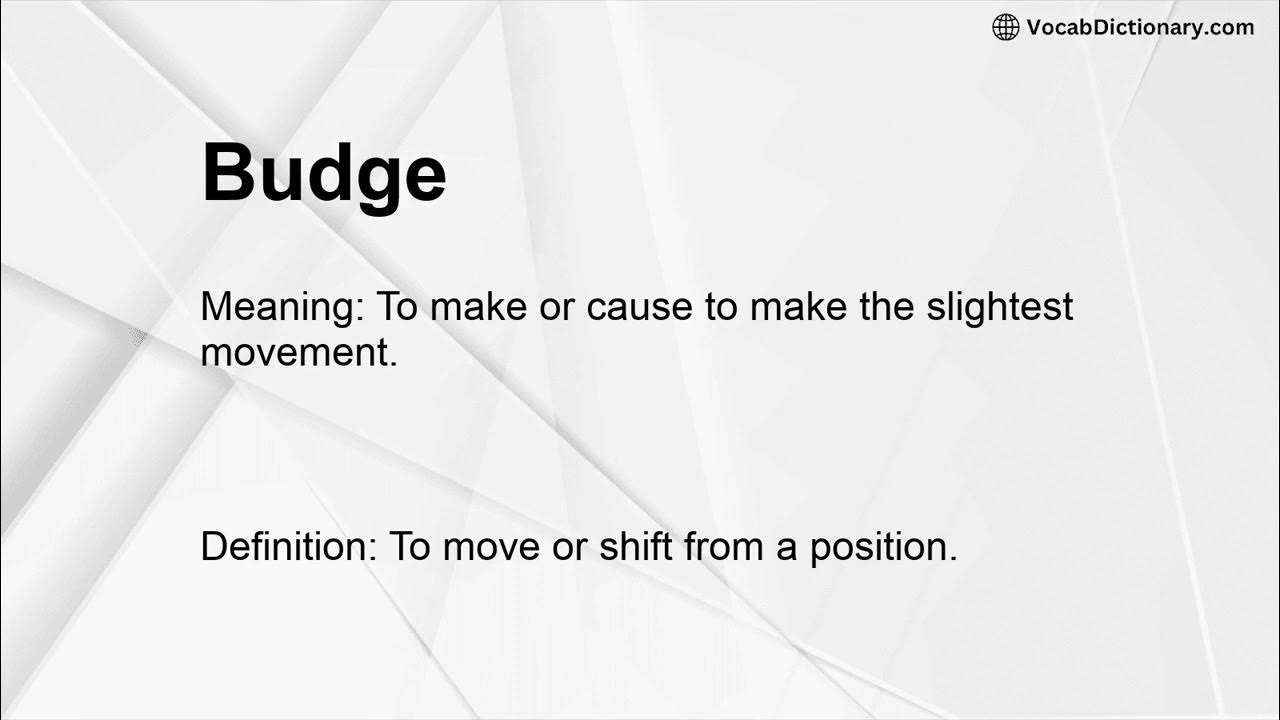 VocabDictionary.com

Budge

Meaning: To make or cause to make the slightest movement.

Definition: To move or shift from a position.